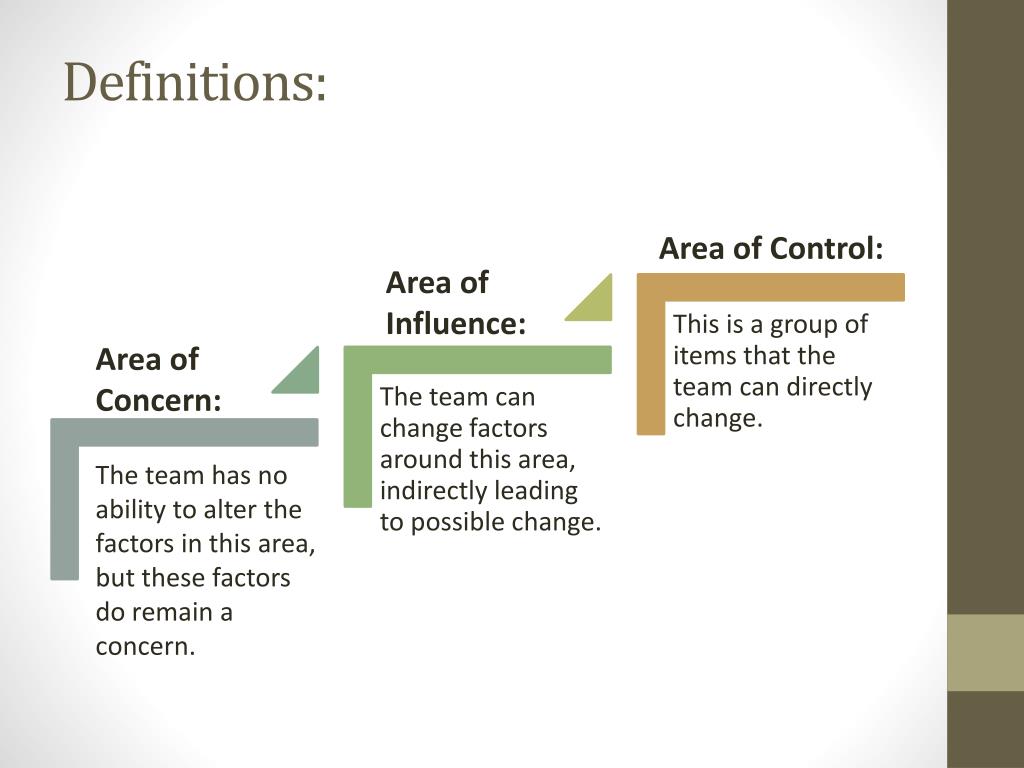 Definitions:

Area of Concern:

The team has no ability to alter the factors in this area, but these factors do remain a concern.

Area of Influence:

The team can change factors around this area, indirectly leading to possible change.

Area of Control:

This is a group of items that the team can directly change.